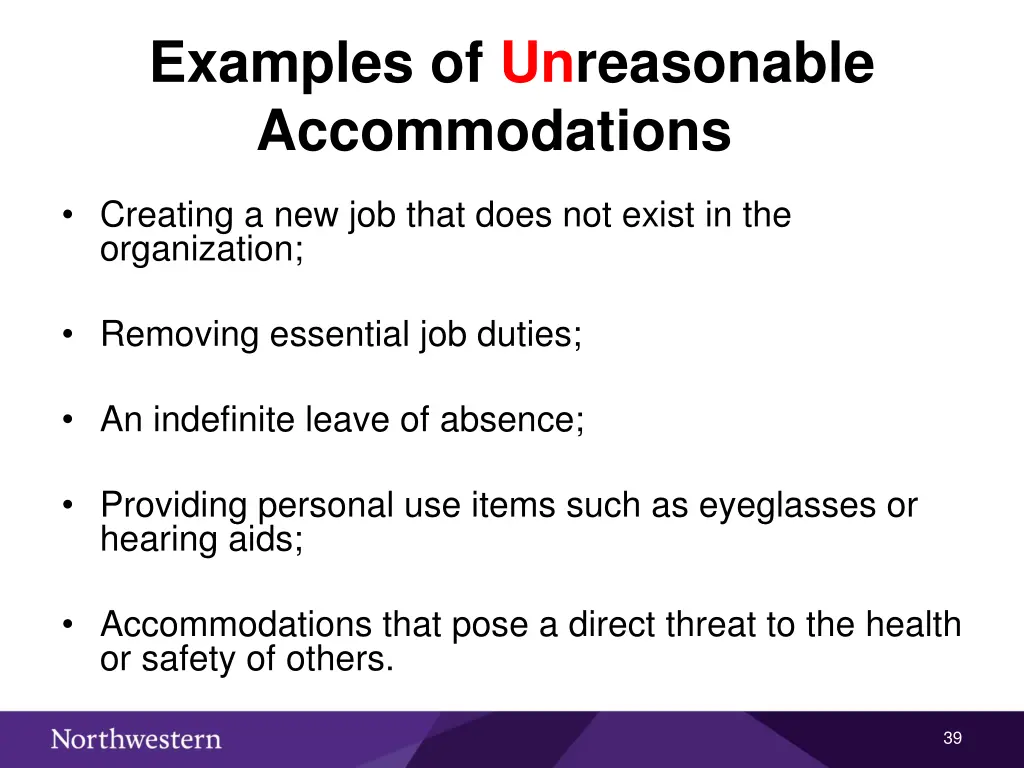 Examples of Unreasonable Accommodations

• Creating a new job that does not exist in the organization;

• Removing essential job duties;

• An indefinite leave of absence;

• Providing personal use items such as eyeglasses or hearing aids;

• Accommodations that pose a direct threat to the health or safety of others.

Northwestern

39